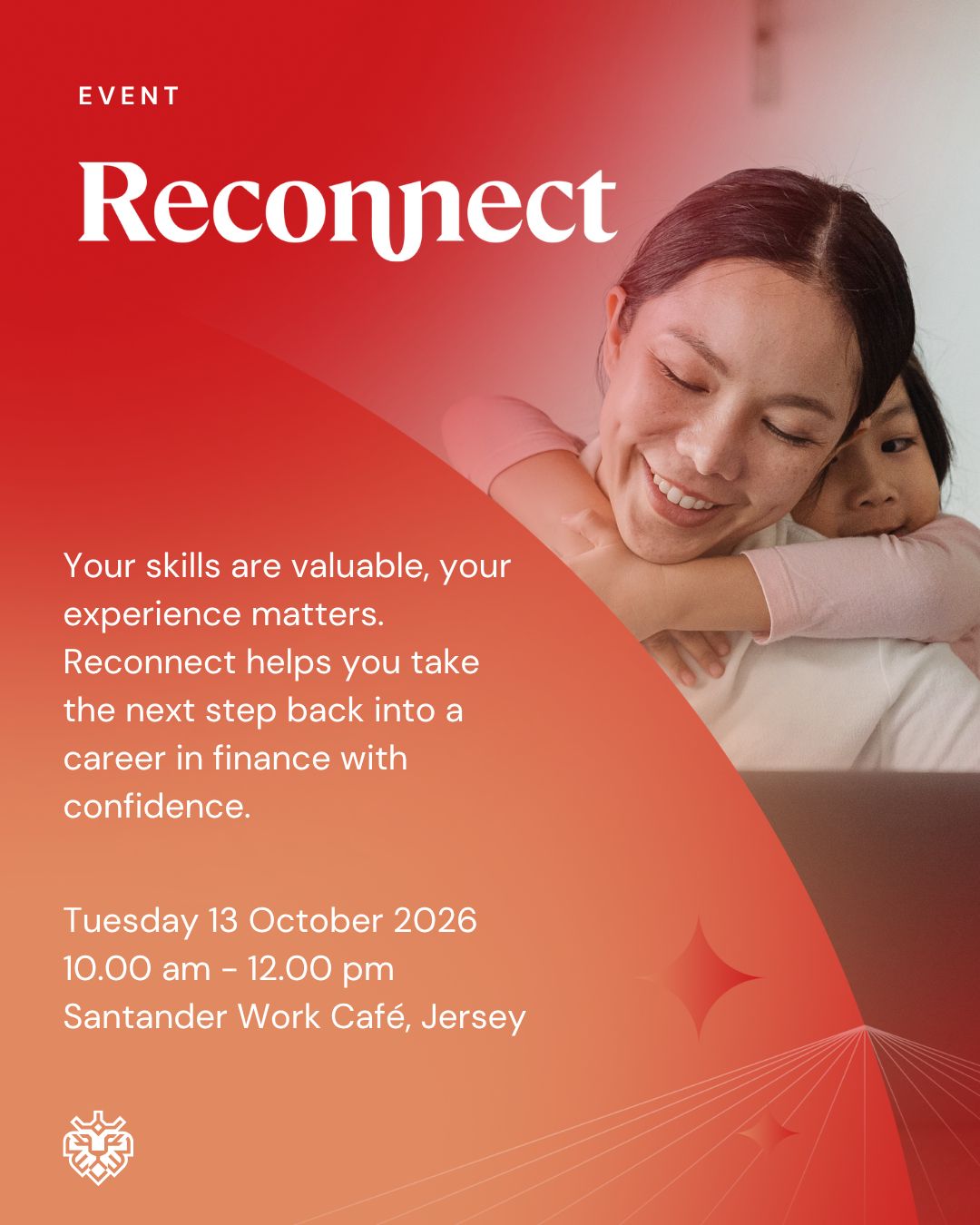 EVENT

Reconnect

Your skills are valuable, your experience matters. Reconnect helps you take the next step back into a career in finance with confidence.

Tuesday 13 October 2026
10.00 am - 12.00 pm
Santander Work Café, Jersey